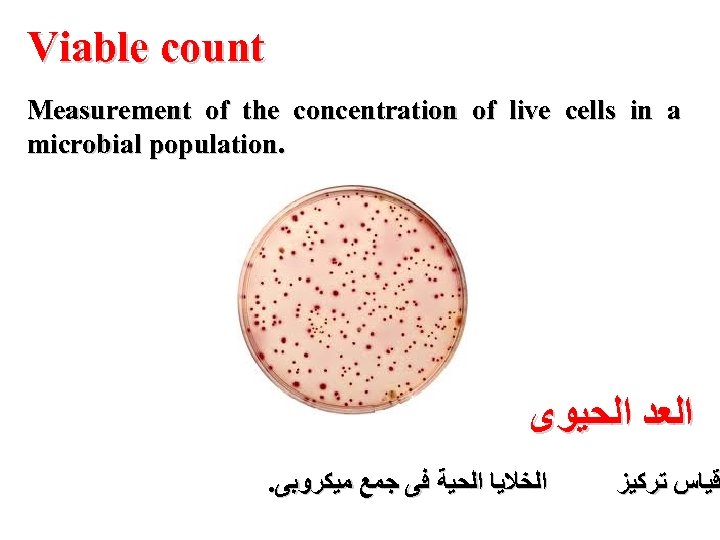 Viable count

Measurement of the concentration of live cells in a microbial population.

العد الحيوى

قياس تركيز الخلايا الحية فى جمع ميكروبى.